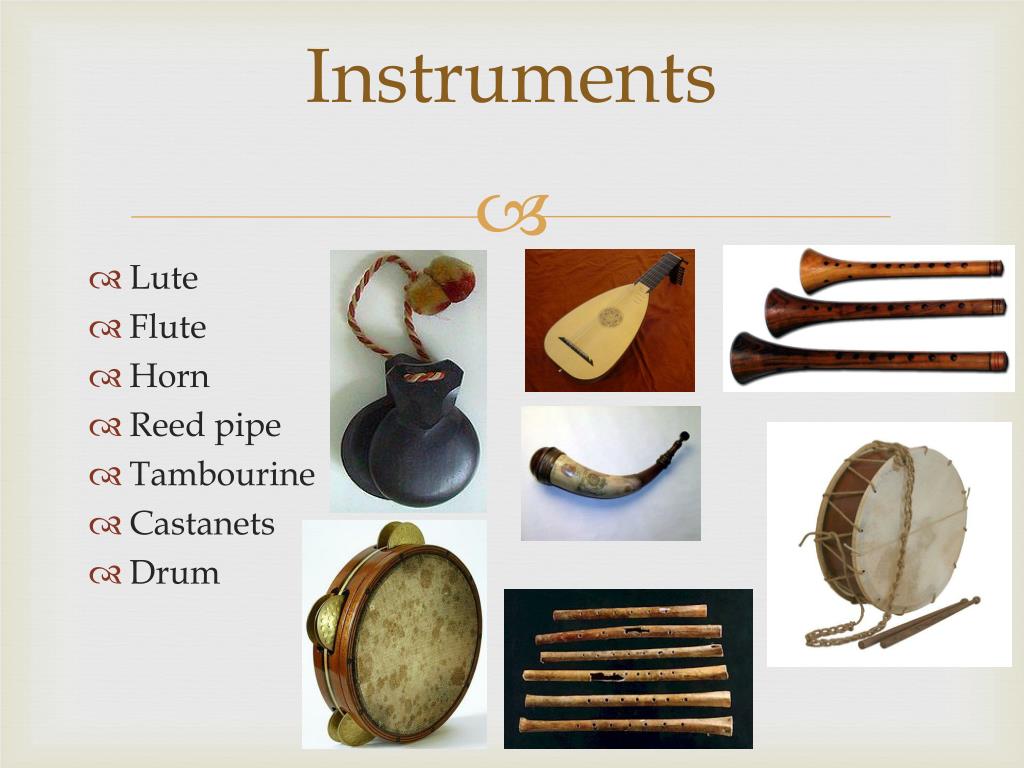 Instruments

Lute
Flute
Horn
Reed pipe
Tambourine
Castanets
Drum